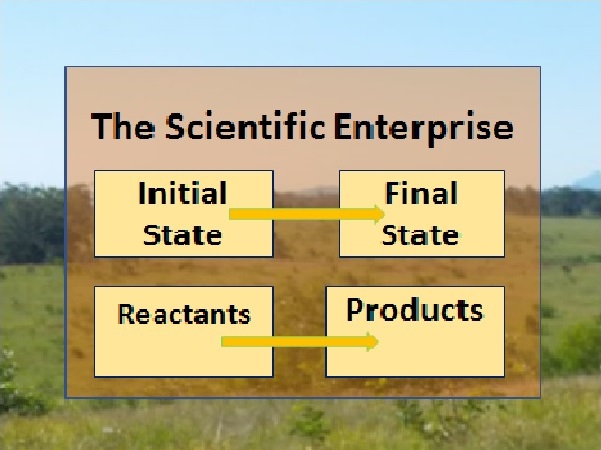 The Scientific Enterprise

Initial State

Final State

Reactants

Products